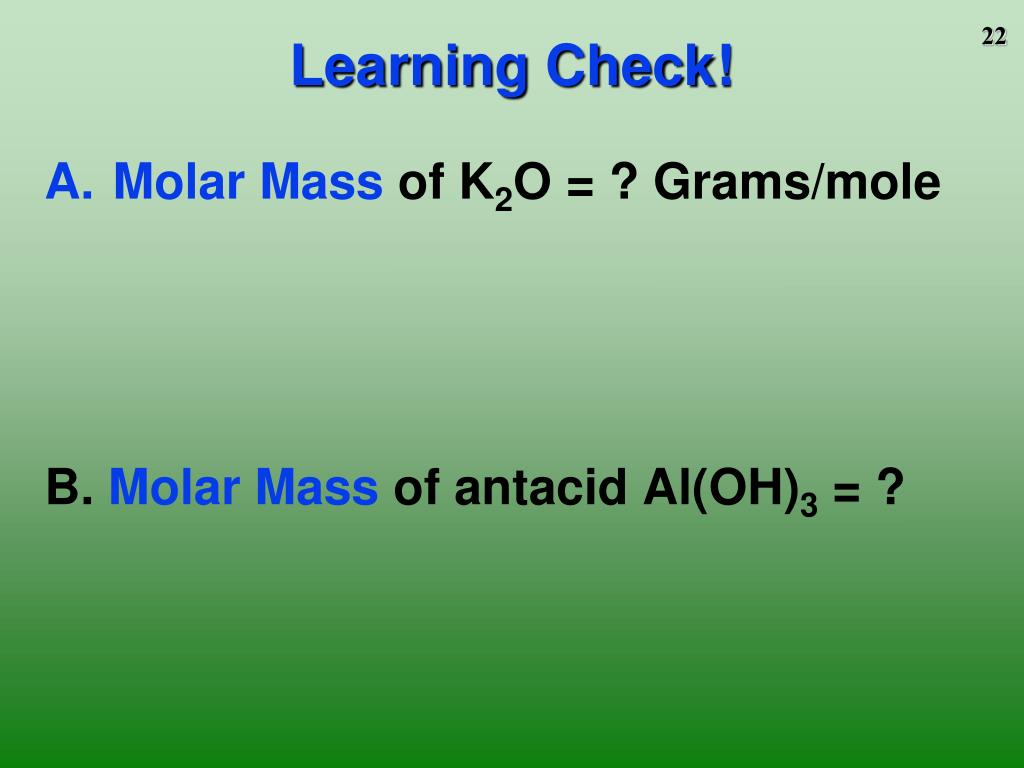 22

Learning Check!

A. Molar Mass of $K_2O$ = ? Grams/mole

B. Molar Mass of antacid $Al(OH)_3$ = ?